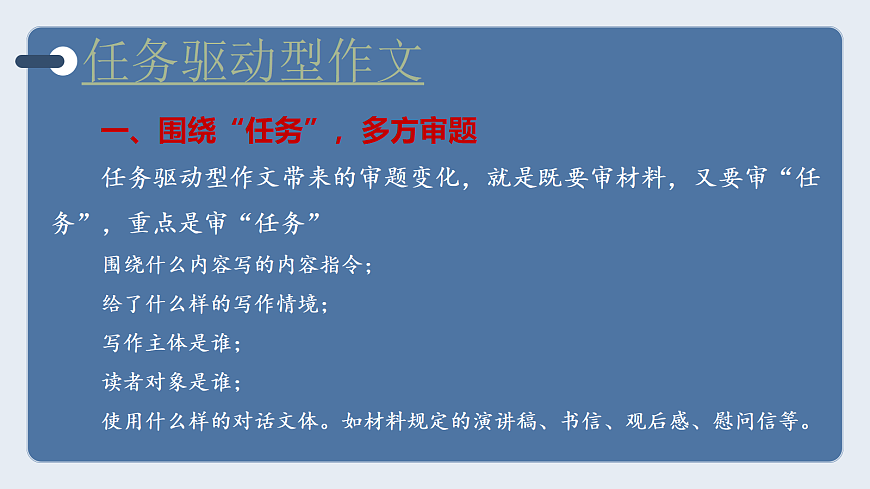 任务驱动型作文

一、围绕“任务”，多方审题

任务驱动型作文带来的审题变化，就是既要审材料，又要审“任务”，重点是审“任务”

围绕什么内容写的内容指令；

给了什么样的写作情境；

写作主体是谁；

读者对象是谁；

使用什么样的对话文体。如材料规定的演讲稿、书信、观后感、慰问信等。